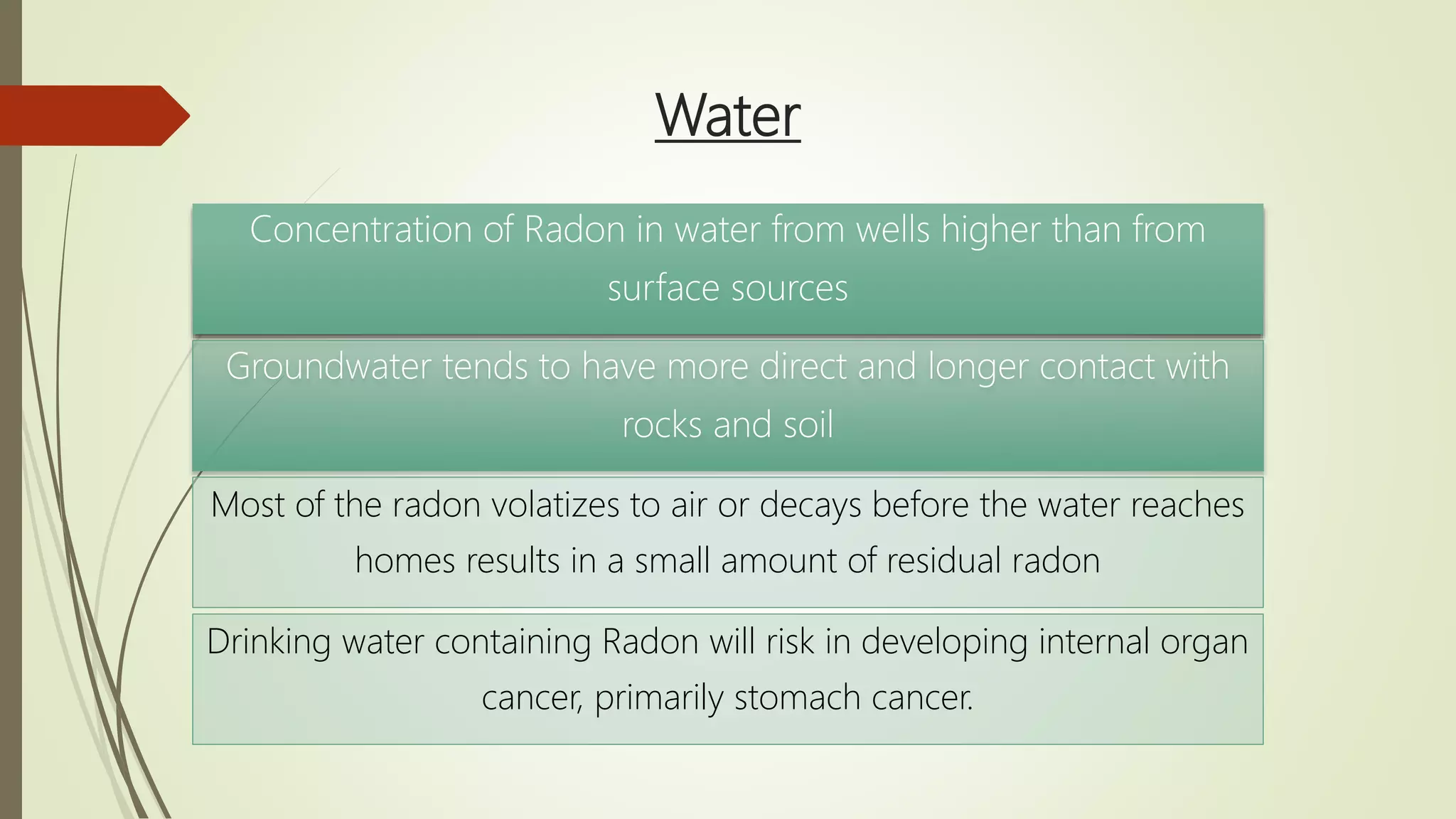 Water

Concentration of Radon in water from wells higher than from surface sources

Groundwater tends to have more direct and longer contact with rocks and soil

Most of the radon volatizes to air or decays before the water reaches homes results in a small amount of residual radon

Drinking water containing Radon will risk in developing internal organ cancer, primarily stomach cancer.